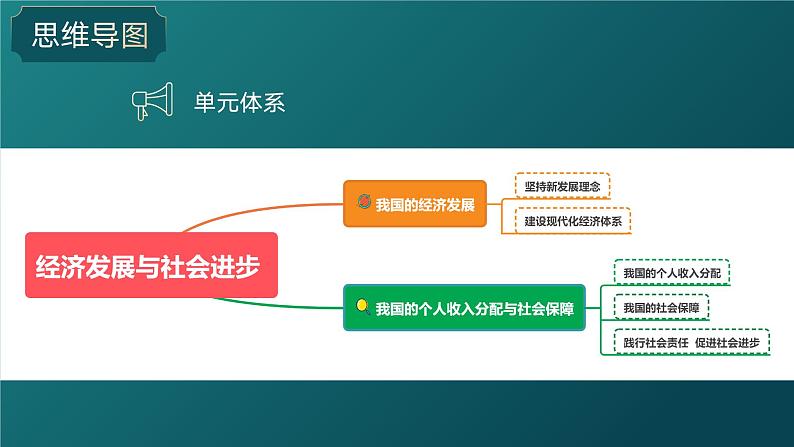 思维导图

单元体系

经济发展与社会进步

我国的经济发展

坚持新发展理念

建设现代化经济体系

我国的个人收入分配与社会保障

我国的个人收入分配

我国的社会保障

践行社会责任 促进社会进步